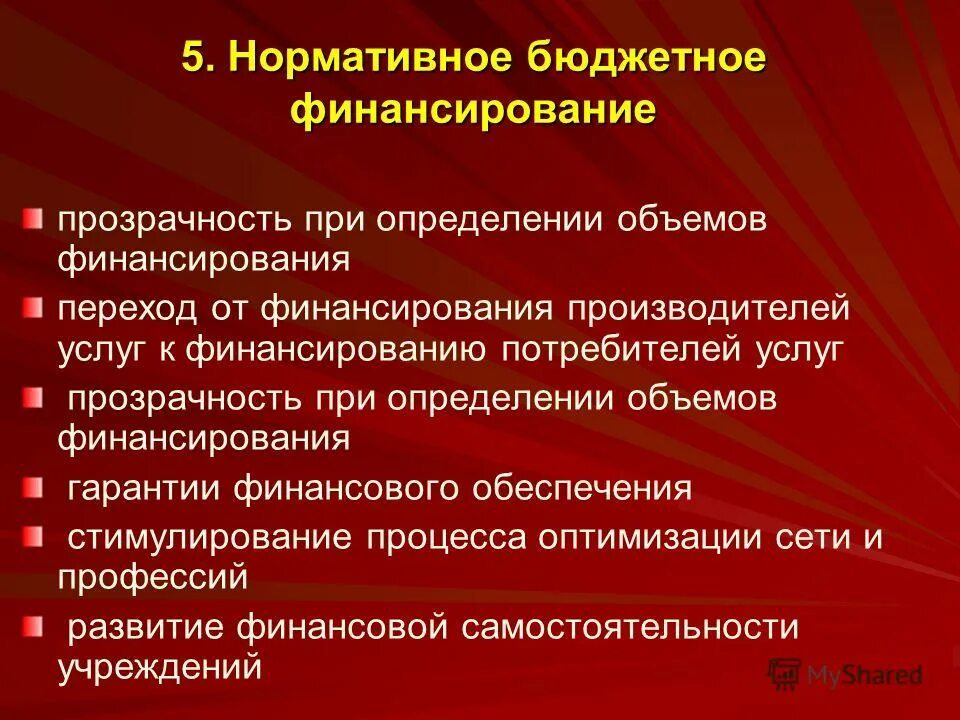 5. Нормативное бюджетное финансирование

прозрачность при определении объемов финансирования

переход от финансирования производителей услуг к финансированию потребителей услуг

прозрачность при определении объемов финансирования

гарантии финансового обеспечения

стимулирование процесса оптимизации сети и профессий

развитие финансовой самостоятельности учреждений

MyShared